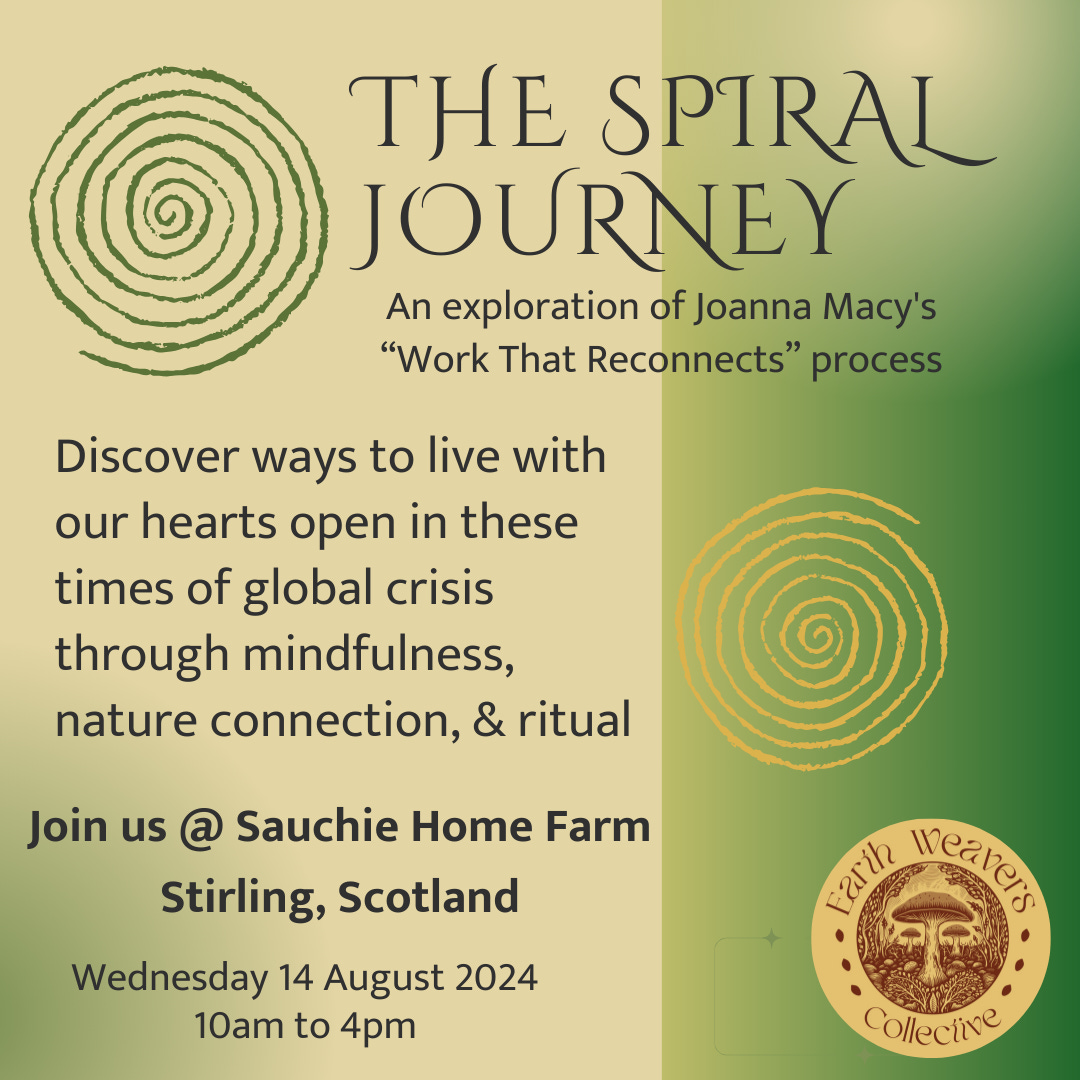 THE SPIRAL JOURNEY

An exploration of Joanna Macy's "Work That Reconnects" process

Discover ways to live with our hearts open in these times of global crisis through mindfulness, nature connection, & ritual

Join us @ Sauchie Home Farm
Stirling, Scotland

Wednesday 14 August 2024
10am to 4pm

Earth Weavers Collective